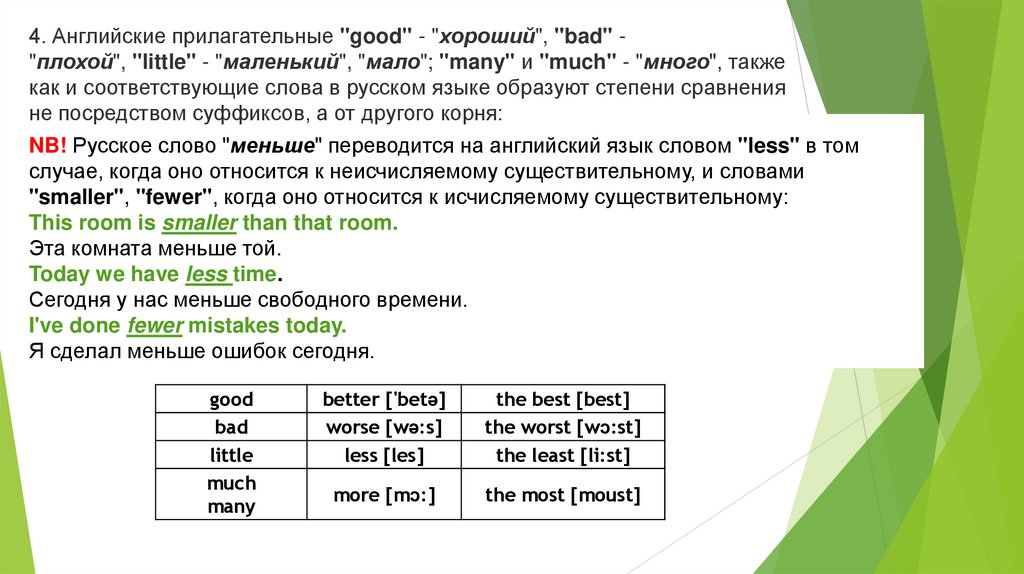 4. Английские прилагательные "good" - "хороший", "bad" - "плохой", "little" - "маленький", "мало"; "many" и "much" - "много", также как и соответствующие слова в русском языке образуют степени сравнения не посредством суффиксов, а от другого корня:

NB! Русское слово "меньше" переводится на английский язык словом "less" в том случае, когда оно относится к неисчисляемому существительному, и словами "smaller", "fewer", когда оно относится к исчисляемому существительному:
This room is smaller than that room.
Эта комната меньше той.
Today we have less time.
Сегодня у нас меньше свободного времени.
I've done fewer mistakes today.
Я сделал меньше ошибок сегодня.

| good | better ['betə] | the best [best] |
|---|---|---|
| bad | worse [wə:s] | the worst [wɔ:st] |
| little | less [les] | the least [li:st] |
| much many | more [mɔ:] | the most [moust] |